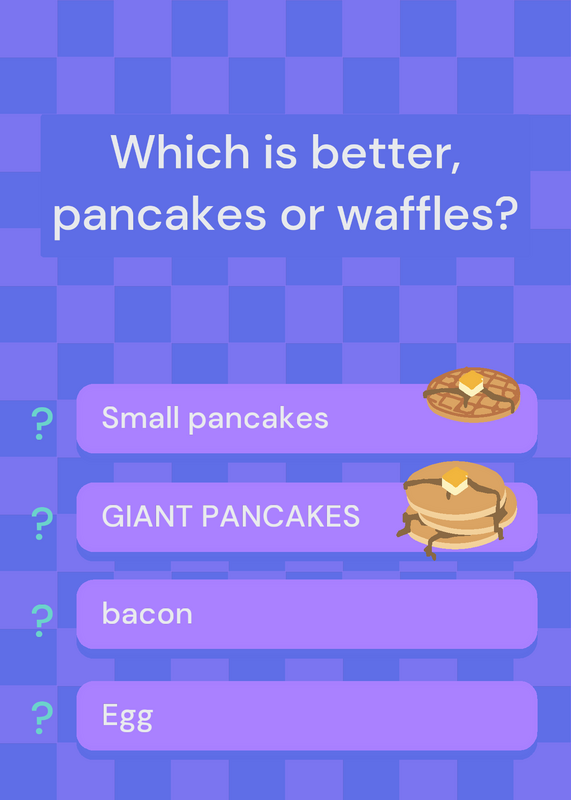 Which is better, pancakes or waffles?

? Small pancakes

? GIANT PANCAKES

? bacon

? Egg